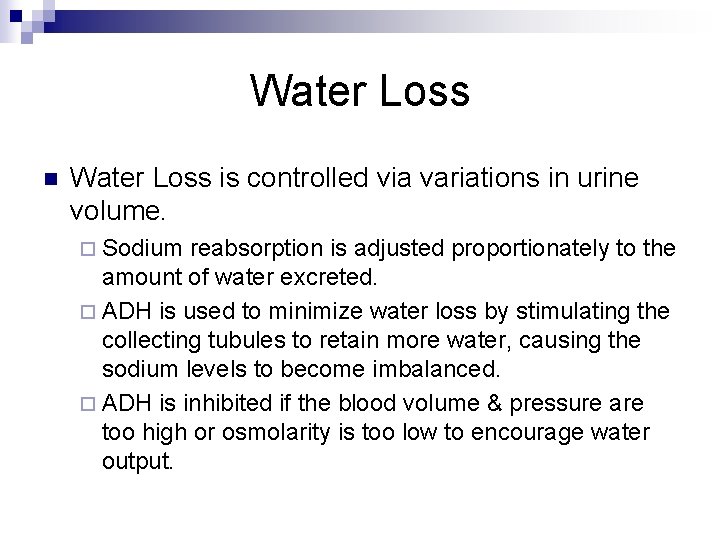 Water Loss

Water Loss is controlled via variations in urine volume.

Sodium reabsorption is adjusted proportionately to the amount of water excreted.

ADH is used to minimize water loss by stimulating the collecting tubules to retain more water, causing the sodium levels to become imbalanced.

ADH is inhibited if the blood volume & pressure are too high or osmolarity is too low to encourage water output.